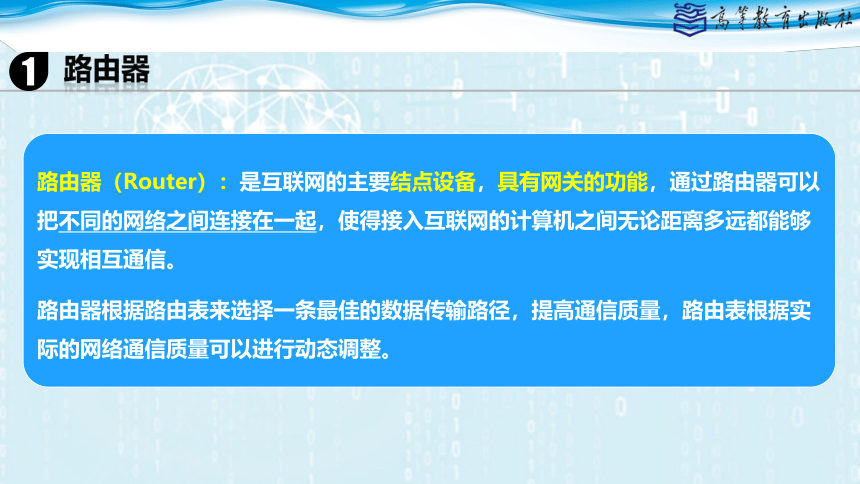 高等教育出版社

1 路由器

路由器（Router）：是互联网的主要结点设备，具有网关的功能，通过路由器可以把不同的网络之间连接在一起，使得接入互联网的计算机之间无论距离多远都能够实现相互通信。

路由器根据路由表来选择一条最佳的数据传输路径，提高通信质量，路由表根据实际的网络通信质量可以进行动态调整。